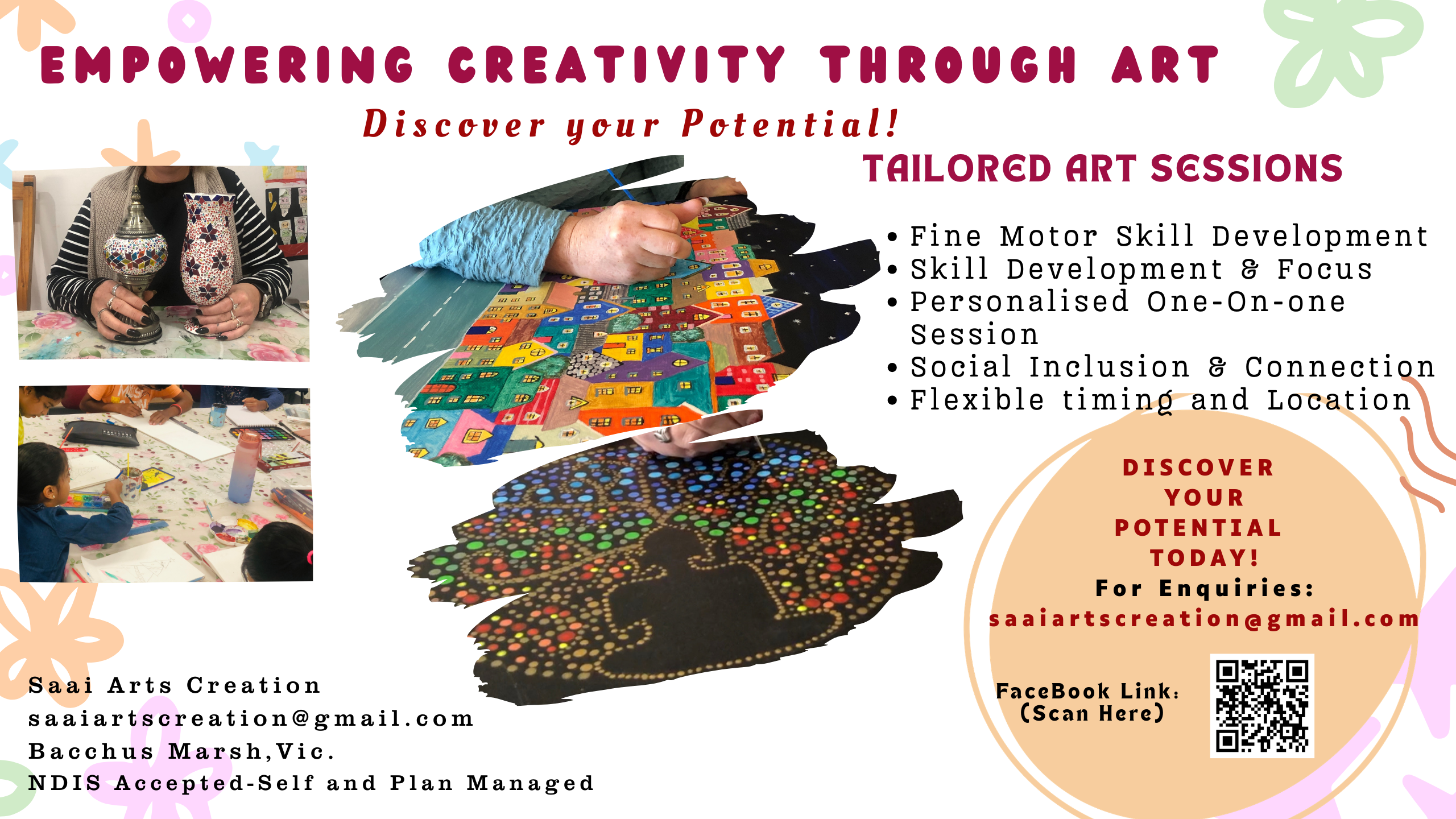 EMPOWERING CREATIVITY THROUGH ART

Discover your Potential!

TAILORED ART SESSIONS

• Fine Motor Skill Development
• Skill Development & Focus
• Personalised One-On-one Session
• Social Inclusion & Connection
• Flexible timing and Location

DISCOVER YOUR POTENTIAL TODAY!
For Enquiries:
saaiartscreation@gmail.com

FaceBook Link:
(Scan Here)

Saai Arts Creation
saaiartscreation@gmail.com
Bacchus Marsh,Vic.
NDIS Accepted-Self and Plan Managed